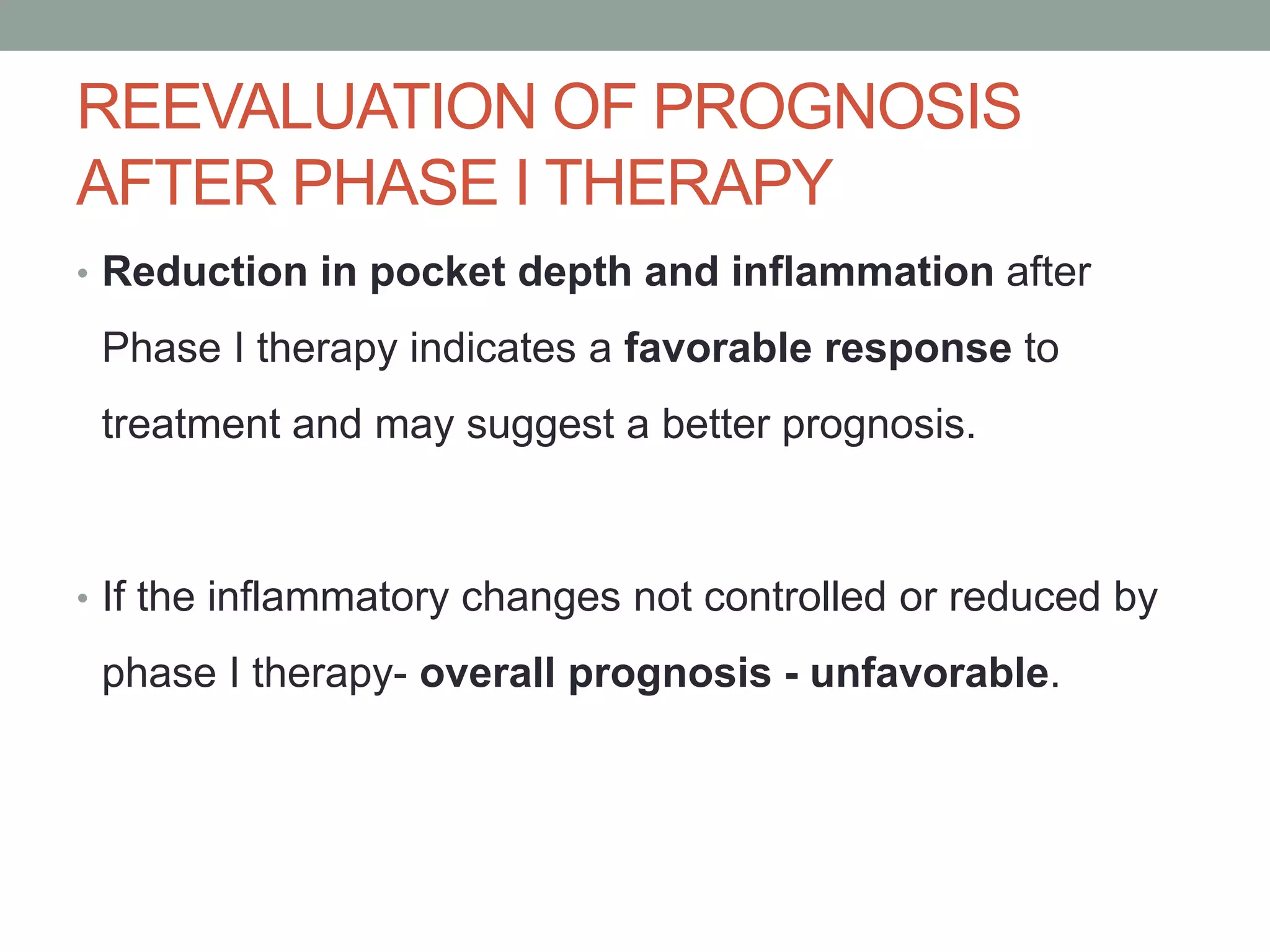 REEVALUATION OF PROGNOSIS AFTER PHASE I THERAPY

• Reduction in pocket depth and inflammation after Phase I therapy indicates a favorable response to treatment and may suggest a better prognosis.

• If the inflammatory changes not controlled or reduced by phase I therapy- overall prognosis - unfavorable.